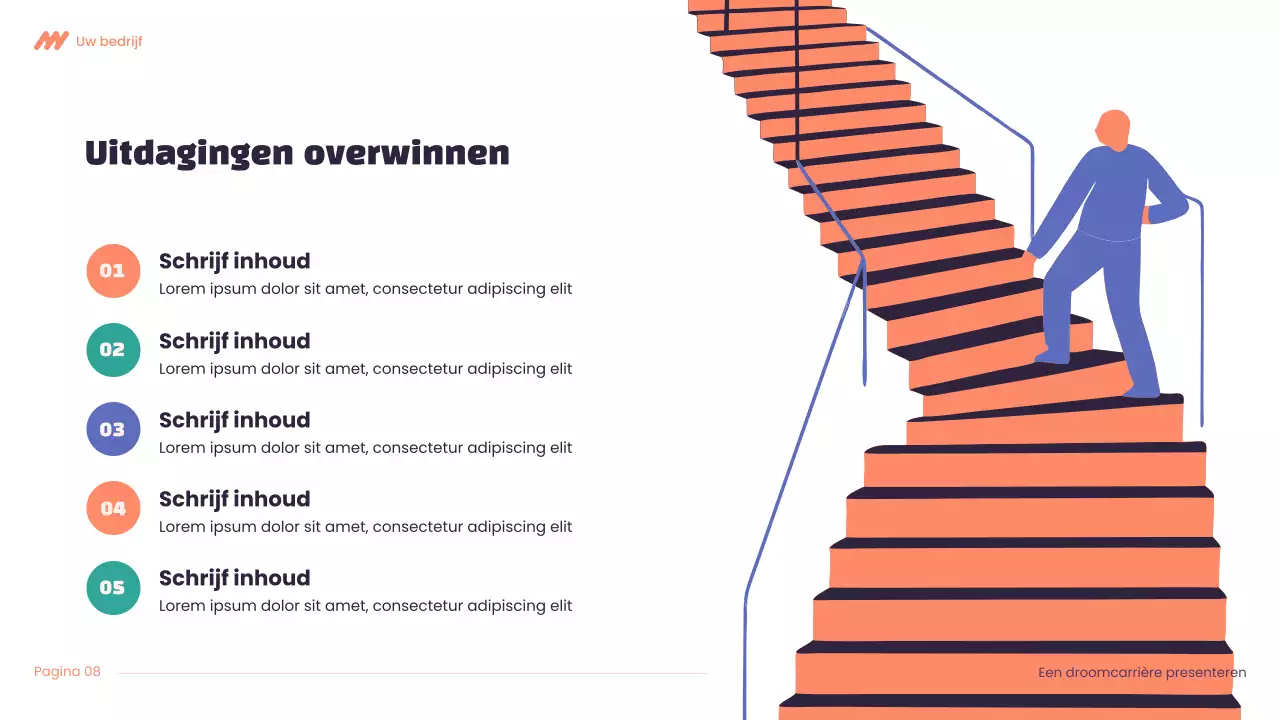 Uw bedrijf

Uitdagingen overwinnen

01
Schrijf inhoud
Lorem ipsum dolor sit amet, consectetur adipiscing elit

02
Schrijf inhoud
Lorem ipsum dolor sit amet, consectetur adipiscing elit

03
Schrijf inhoud
Lorem ipsum dolor sit amet, consectetur adipiscing elit

04
Schrijf inhoud
Lorem ipsum dolor sit amet, consectetur adipiscing elit

05
Schrijf inhoud
Lorem ipsum dolor sit amet, consectetur adipiscing elit

Pagina 08

Een droomcarrière presenteren